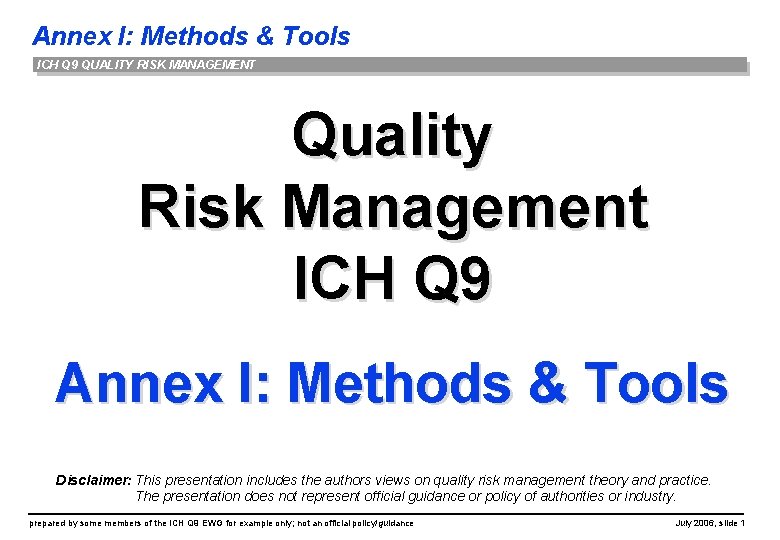 Annex I: Methods & Tools

ICH Q9 QUALITY RISK MANAGEMENT

Quality
Risk Management
ICH Q9

Annex I: Methods & Tools

Disclaimer: This presentation includes the authors views on quality risk management theory and practice. The presentation does not represent official guidance or policy of authorities or industry.

prepared by some members of the ICH Q9 EWG for example only; not an official policy/guidance

July 2006, slide 1